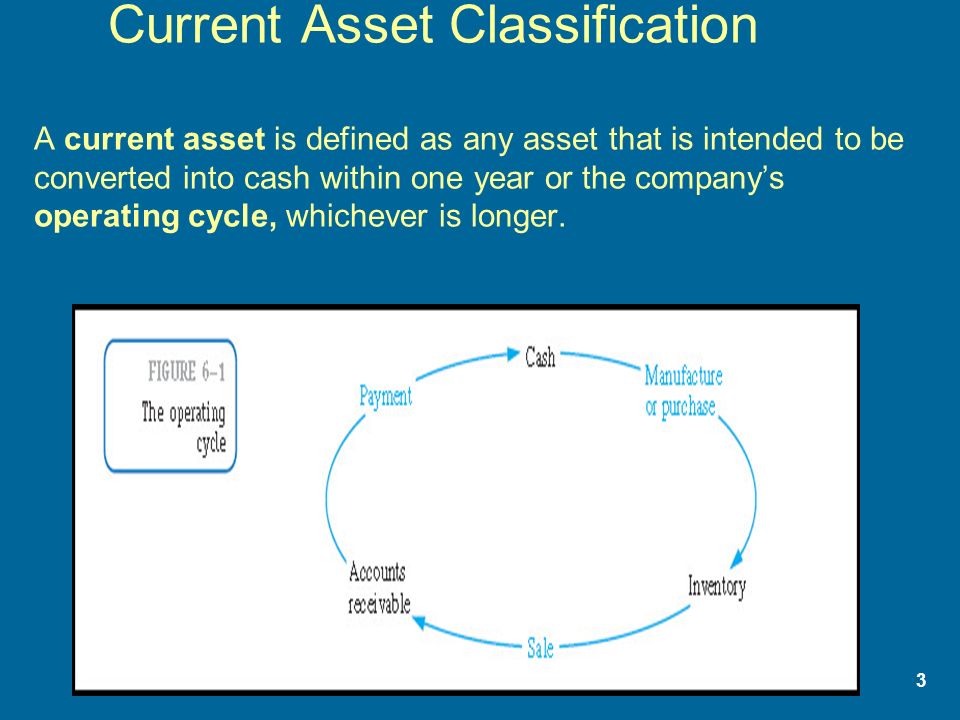 Current Asset Classification

A current asset is defined as any asset that is intended to be converted into cash within one year or the company's operating cycle, whichever is longer.

FIGURE 6-1
The operating cycle

Cash
Manufacture or purchase
Inventory
Sale
Accounts receivable
Payment

3